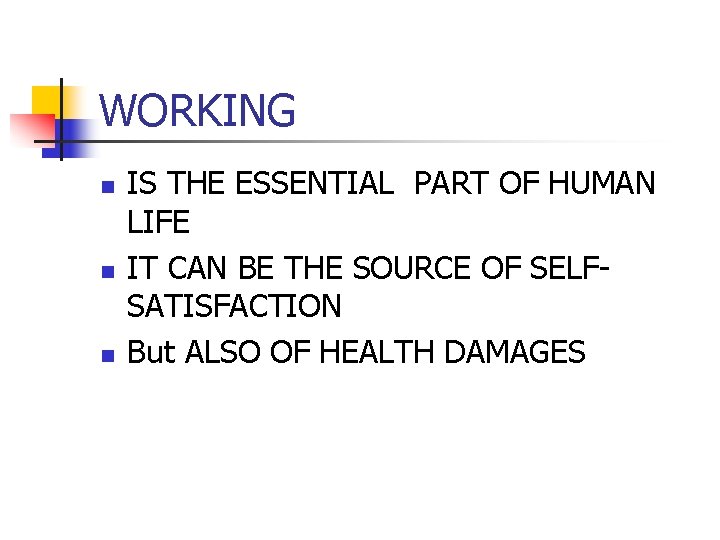 WORKING

- IS THE ESSENTIAL PART OF HUMAN LIFE
- IT CAN BE THE SOURCE OF SELF-SATISFACTION
- But ALSO OF HEALTH DAMAGES